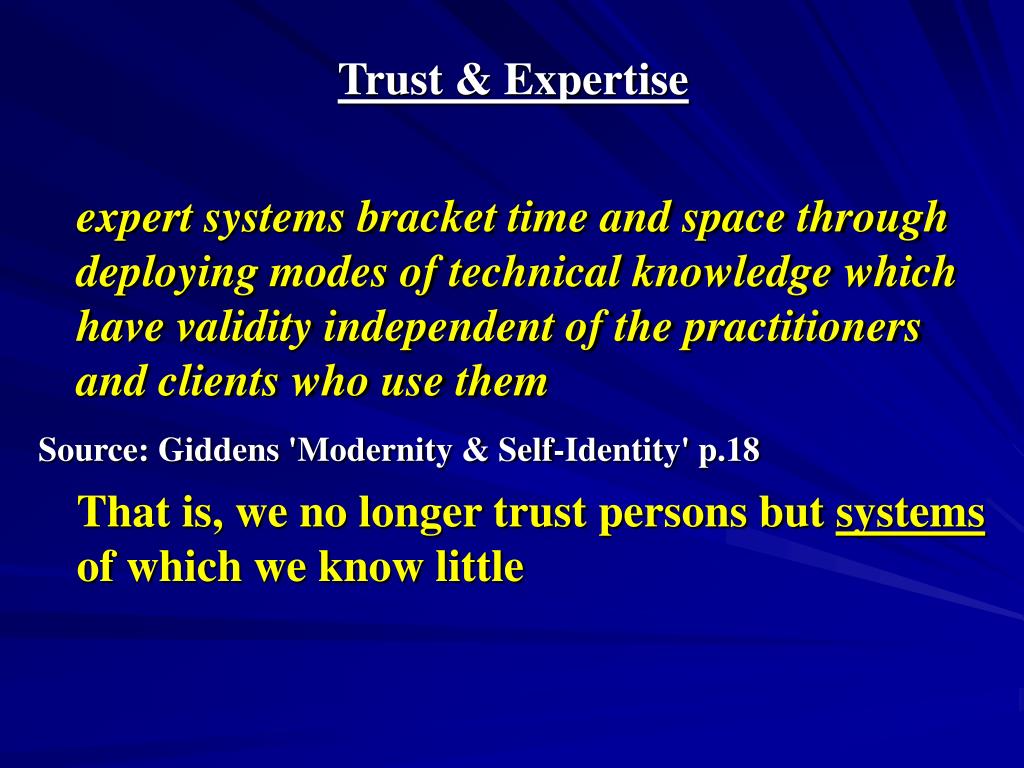 Trust & Expertise

expert systems bracket time and space through deploying modes of technical knowledge which have validity independent of the practitioners and clients who use them

Source: Giddens 'Modernity & Self-Identity' p.18

That is, we no longer trust persons but systems of which we know little